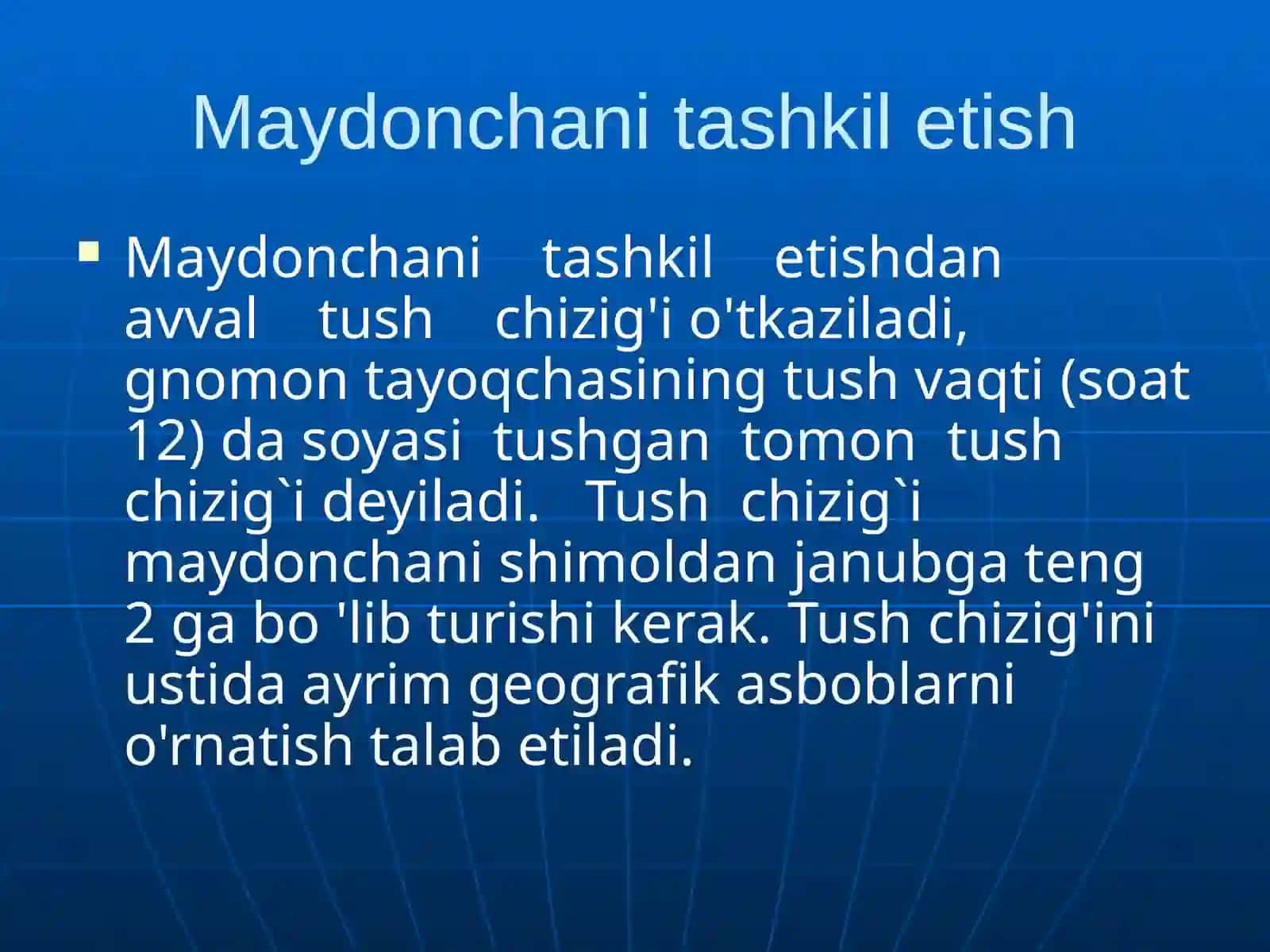 Maydonchani tashkil etish

Maydonchani tashkil etishdan avval tush chizig'i o'tkaziladi, gnomon tayoqchasining tush vaqti (soat 12) da soyasi tushgan tomon tush chizig`i deyiladi. Tush chizig`i maydonchani shimoldan janubga teng 2 ga bo 'lib turishi kerak. Tush chizig'ini ustida ayrim geografik asboblarni o'rnatish talab etiladi.